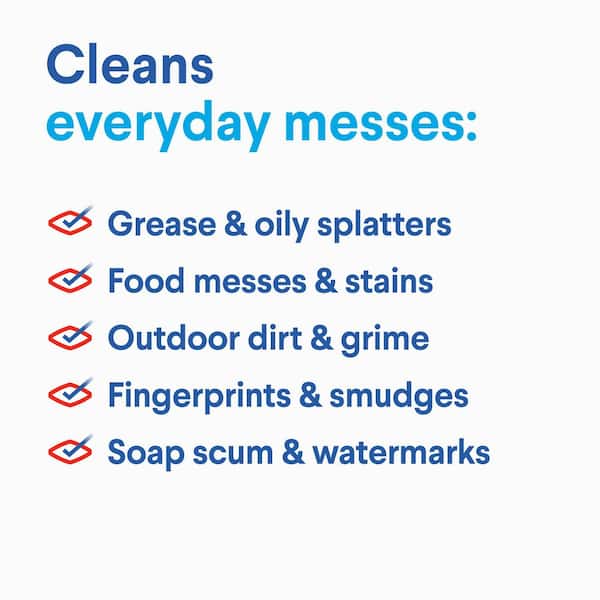 Cleans
everyday messes:

Grease & oily splatters
Food messes & stains
Outdoor dirt & grime
Fingerprints & smudges
Soap scum & watermarks